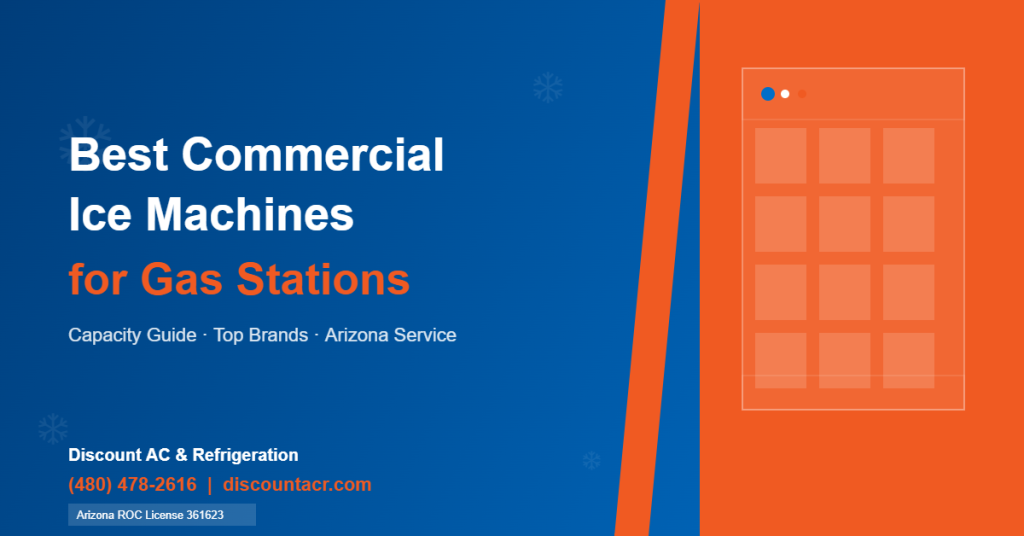 Best Commercial Ice Machines
for Gas Stations

Capacity Guide · Top Brands · Arizona Service

Discount AC & Refrigeration
(480) 478-2616 | discountacr.com
Arizona ROC License 361623